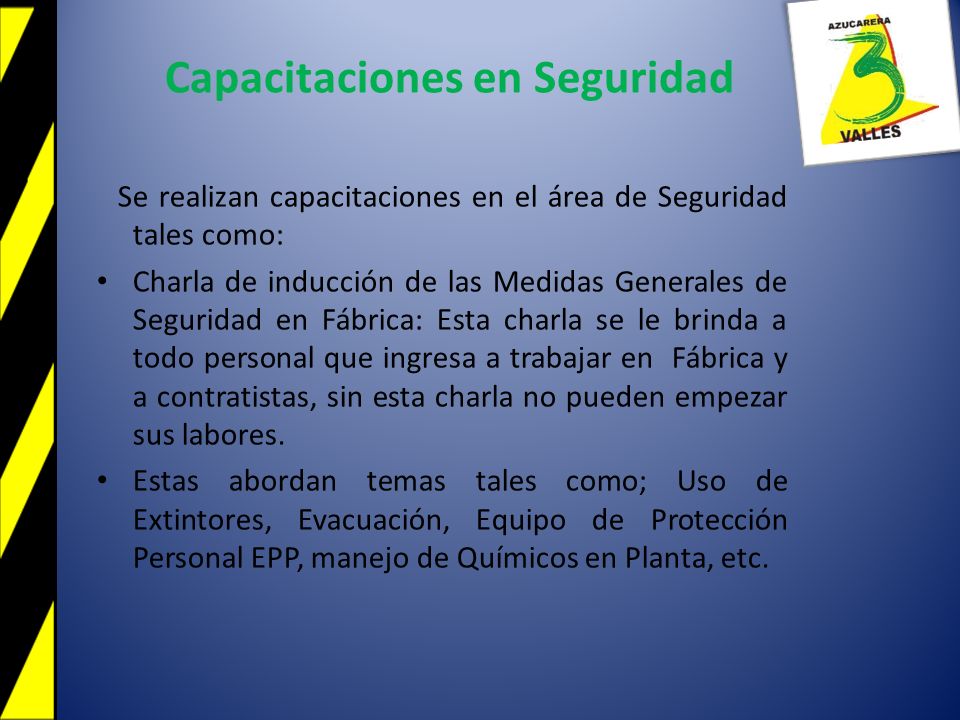 AZUCARERA
3
VALLES

Capacitaciones en Seguridad

Se realizan capacitaciones en el área de Seguridad tales como:

• Charla de inducción de las Medidas Generales de Seguridad en Fábrica: Esta charla se le brinda a todo personal que ingresa a trabajar en Fábrica y a contratistas, sin esta charla no pueden empezar sus labores.

• Estas abordan temas tales como; Uso de Extintores, Evacuación, Equipo de Protección Personal EPP, manejo de Químicos en Planta, etc.